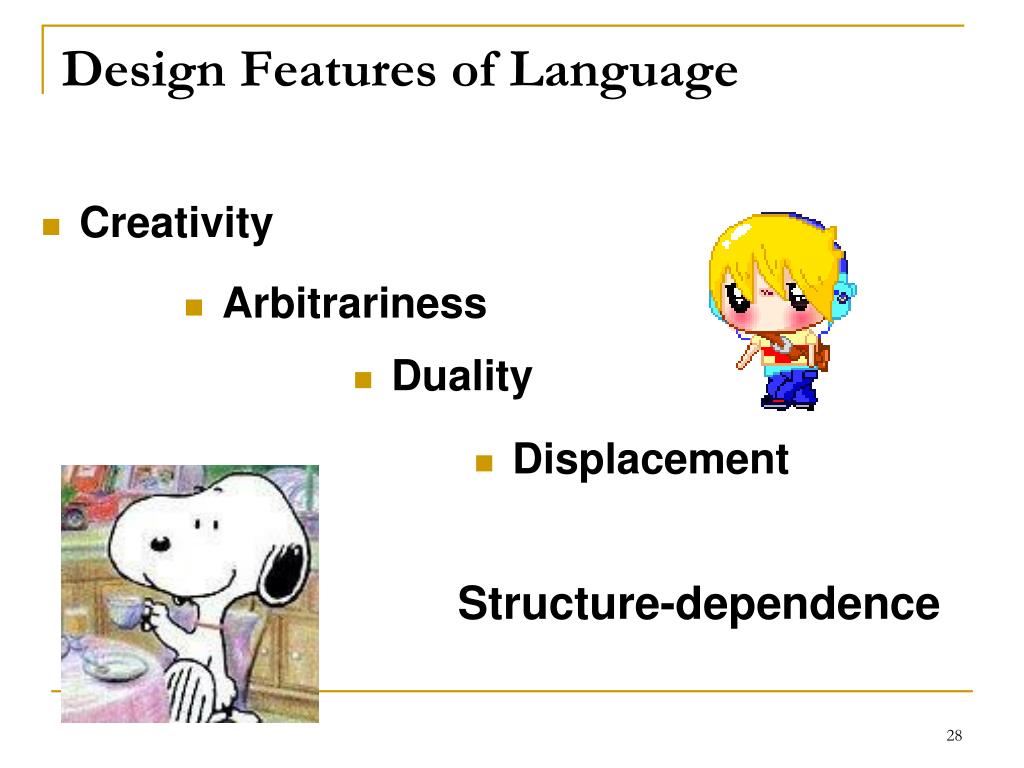 Design Features of Language

Creativity

Arbitrariness

Duality

Displacement

Structure-dependence

28